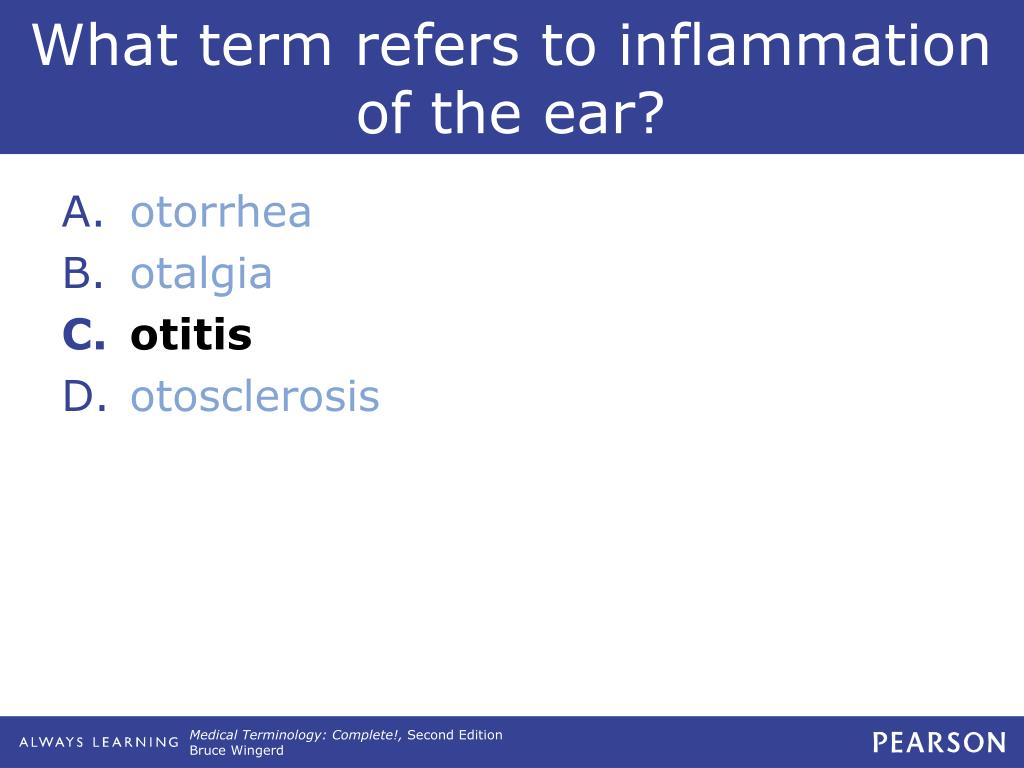 What term refers to inflammation of the ear?

A. otorrhea
B. otalgia
C. otitis
D. otosclerosis

ALWAYS LEARNING

Medical Terminology: Complete!, Second Edition
Bruce Wingerd

PEARSON